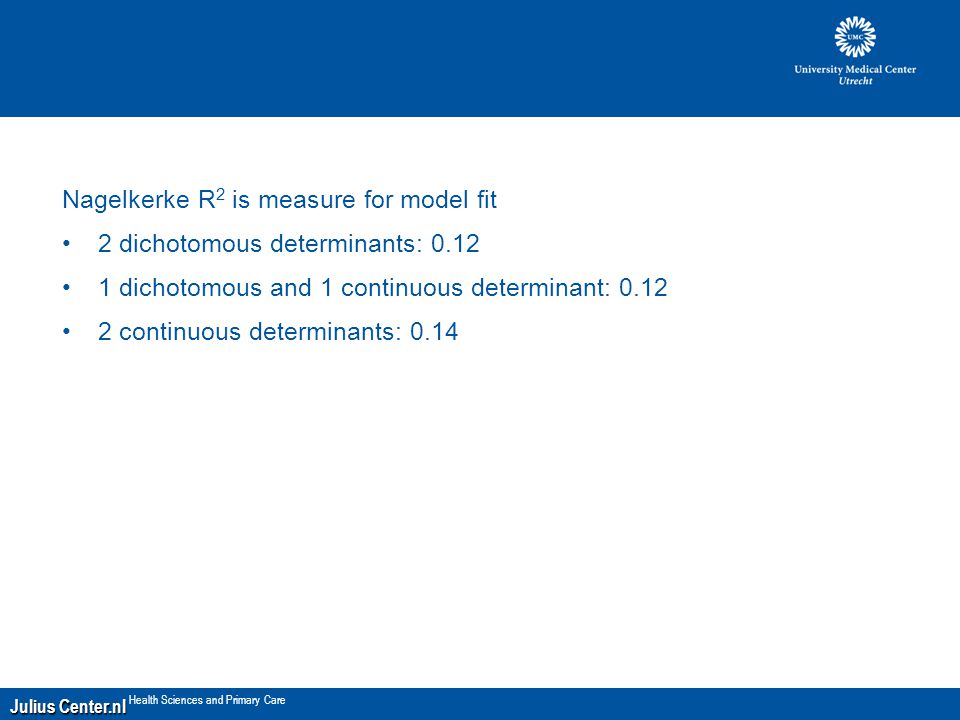 UMC
University Medical Center
Utrecht

Nagelkerke $R^2$ is measure for model fit

• 2 dichotomous determinants: 0.12
• 1 dichotomous and 1 continuous determinant: 0.12
• 2 continuous determinants: 0.14

Julius Center.nl Health Sciences and Primary Care